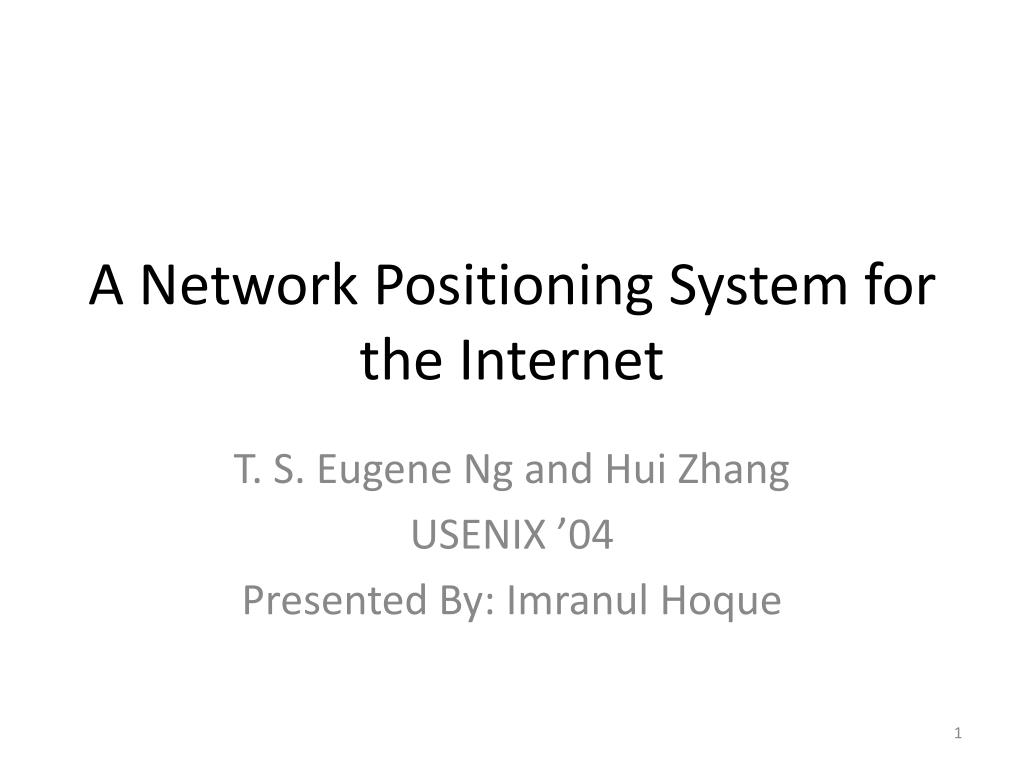 A Network Positioning System for the Internet

T. S. Eugene Ng and Hui Zhang
USENIX ’04
Presented By: Imranul Hoque

1